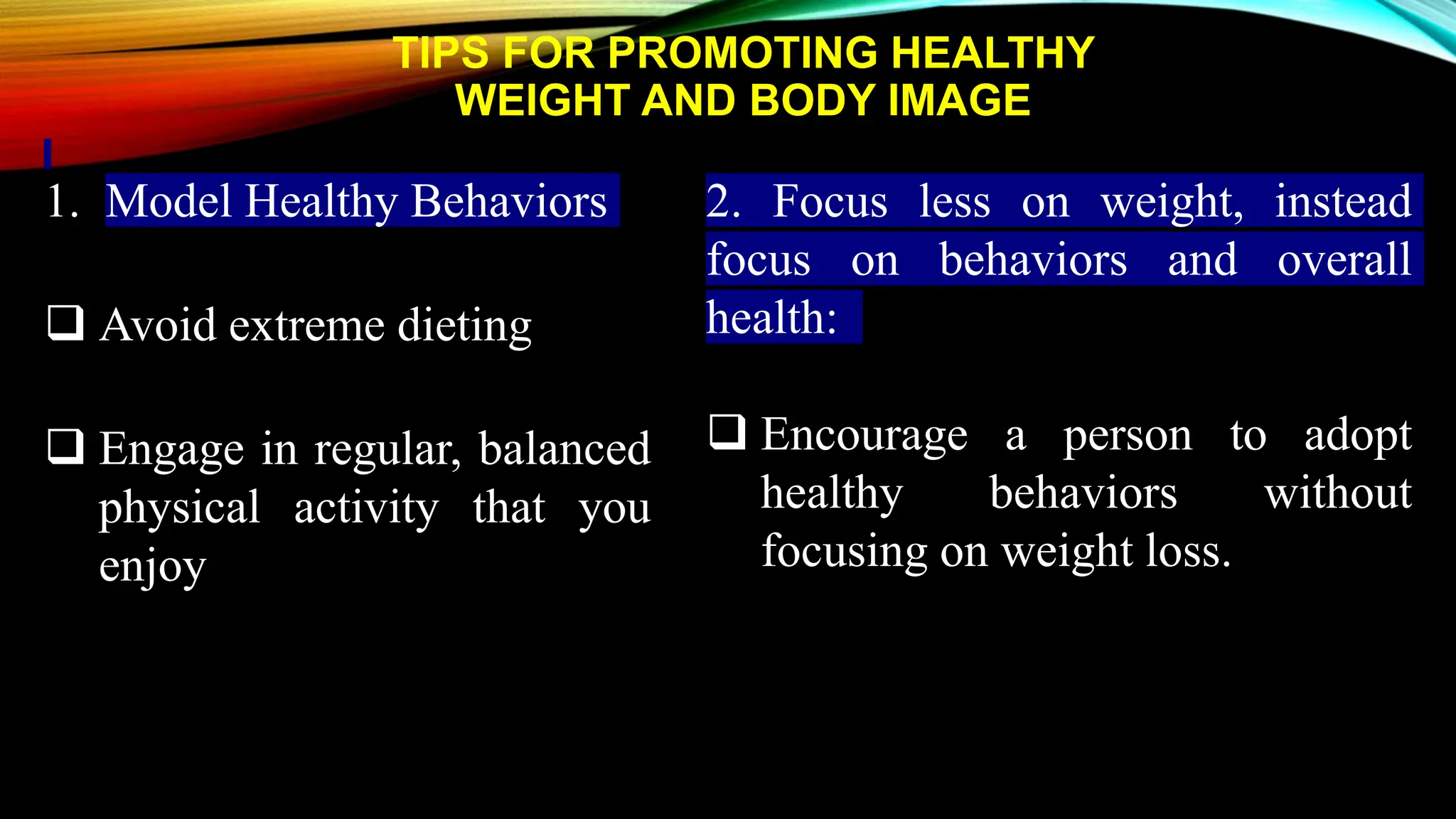 TIPS FOR PROMOTING HEALTHY WEIGHT AND BODY IMAGE

1. Model Healthy Behaviors

❑ Avoid extreme dieting

❑ Engage in regular, balanced physical activity that you enjoy

2. Focus less on weight, instead focus on behaviors and overall health:

❑ Encourage a person to adopt healthy behaviors without focusing on weight loss.